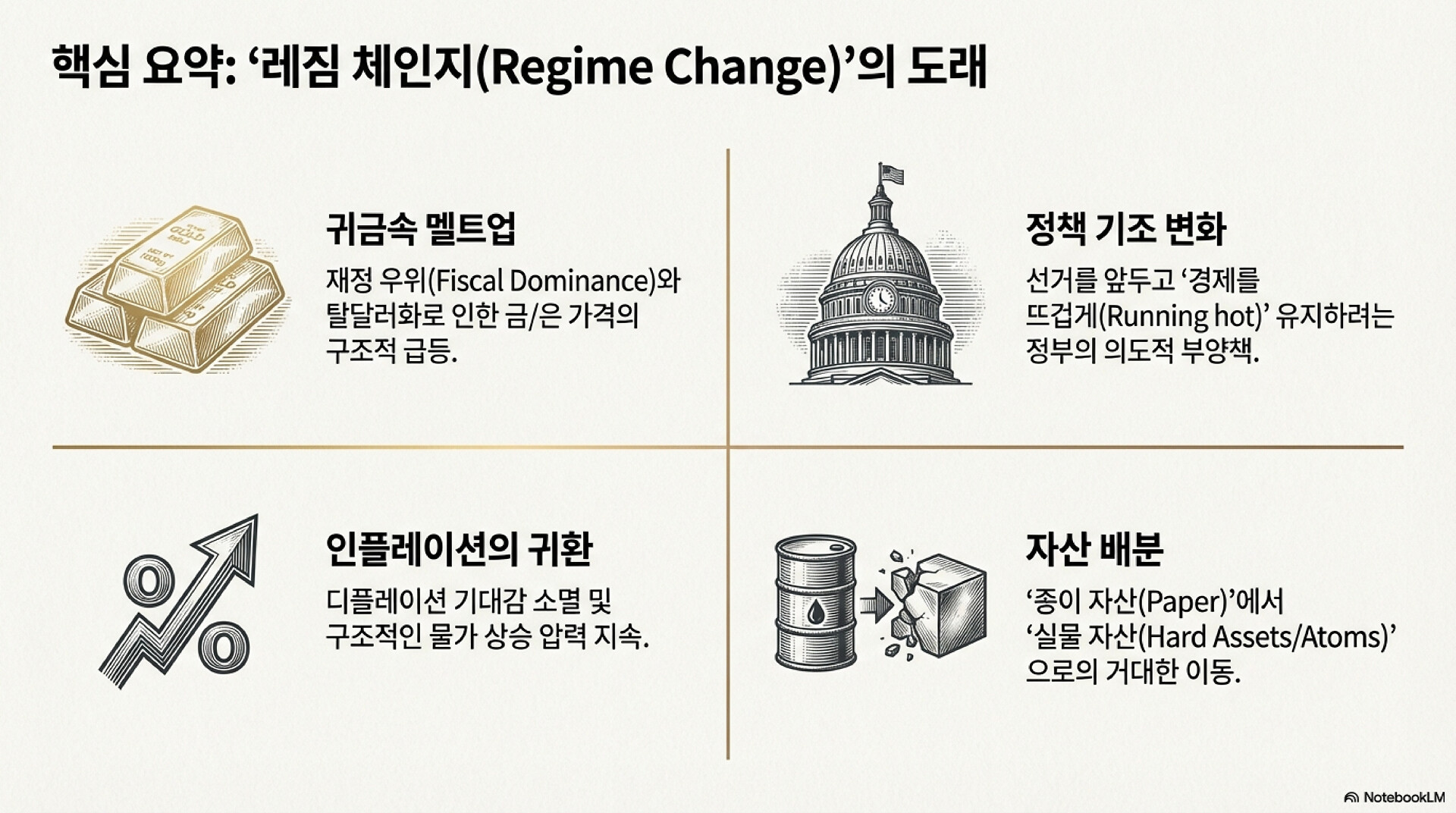 핵심 요약: ‘레짐 체인지(Regime Change)’의 도래

GOLD

귀금속 멜트업

재정 우위(Fiscal Dominance)와 탈달러화로 인한 금/은 가격의 구조적 급등.

정책 기조 변화

선거를 앞두고 ‘경제를 뜨겁게(Running hot)’ 유지하려는 정부의 의도적 부양책.

인플레이션의 귀환

디플레이션 기대감 소멸 및 구조적인 물가 상승 압력 지속.

자산 배분

‘종이 자산(Paper)’에서 ‘실물 자산(Hard Assets/Atoms)’으로의 거대한 이동.

NotebookLM